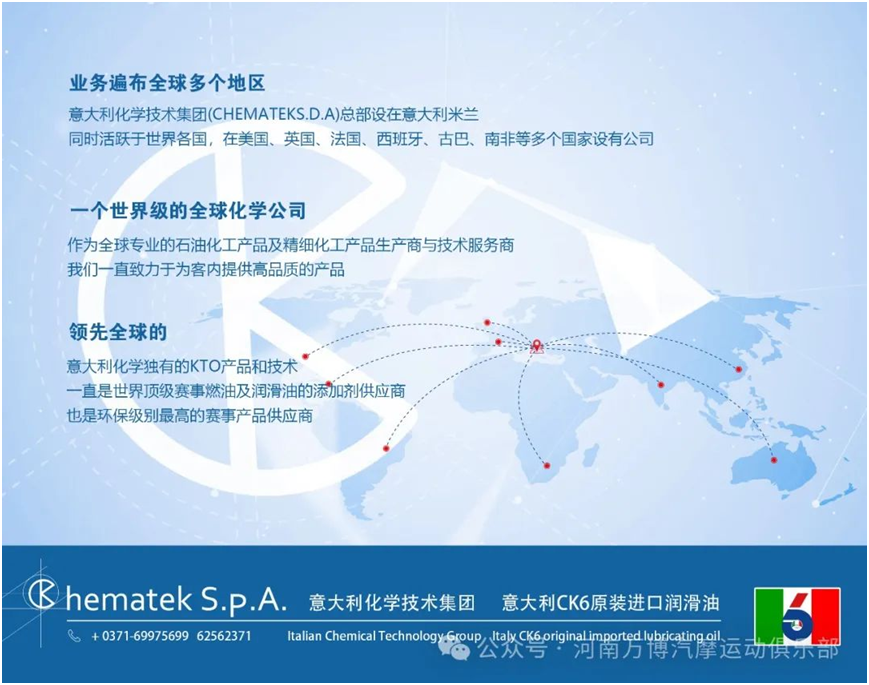 业务遍布全球多个地区

意大利化学技术集团(CHEMATEKS.D.A)总部设在意大利米兰
同时活跃于世界各国，在美国、英国、法国、西班牙、古巴、南非等多个国家设有公司

一个世界级的全球化学公司

作为全球专业的石油化工产品及精细化工产品生产商与技术服务商
我们一直致力于为客内提供高品质的产品

领先全球的

意大利化学独有的KTO产品和技术
一直是世界顶级赛事燃油及润滑油的添加剂供应商
也是环保级别最高的赛事产品供应商

Chematek S.p.A. 意大利化学技术集团 意大利CK6原装进口润滑油

+ 0371-69975699 62562371 Italian Chemical Technology Group Italy CK6 original imported lubricating oil

公众号 · 河南万博汽摩运动俱乐部